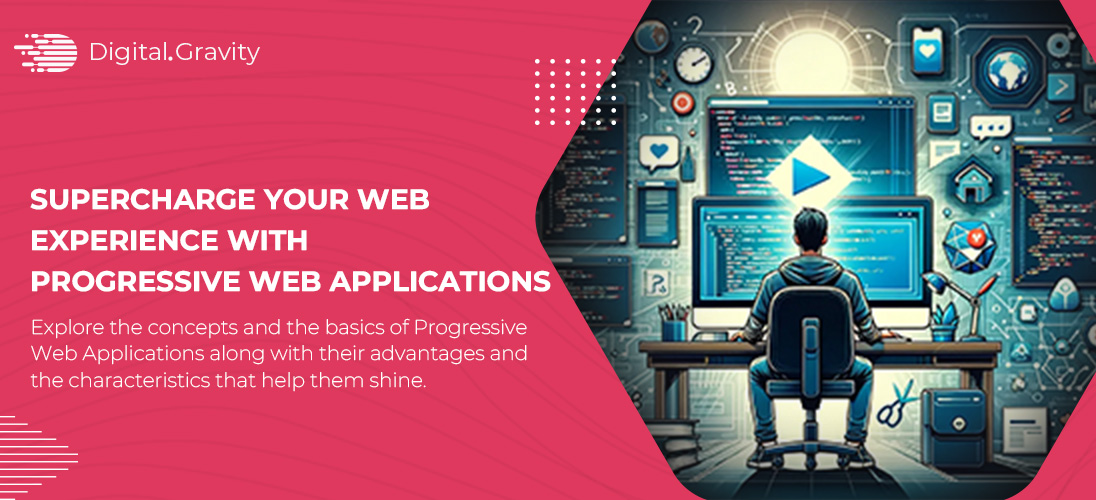 Digital.Gravity

SUPERCHARGE YOUR WEB EXPERIENCE WITH PROGRESSIVE WEB APPLICATIONS

Explore the concepts and the basics of Progressive Web Applications along with their advantages and the characteristics that help them shine.